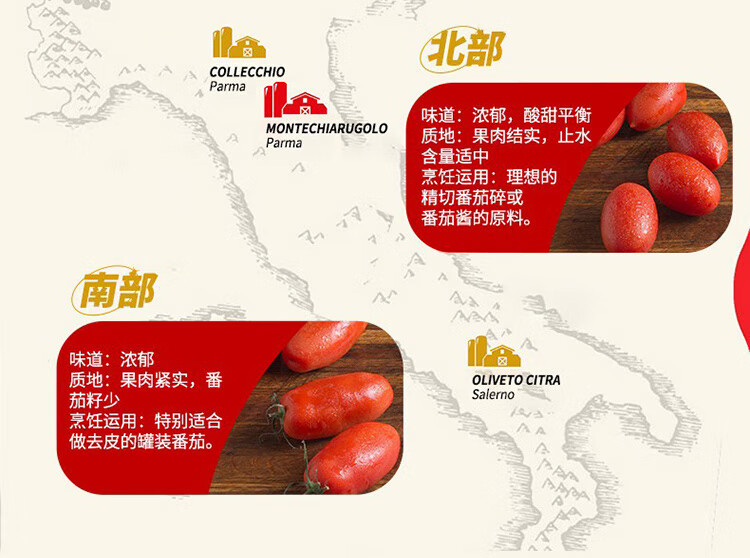 COLLECCHIO
Parma

MONTECHIARUGOLO
Parma

北部

味道：浓郁，酸甜平衡
质地：果肉结实，止水含量适中
烹饪运用：理想的精切番茄碎或番茄酱的原料。

南部

味道：浓郁
质地：果肉紧实，番茄籽少
烹饪运用：特别适合做去皮的罐装番茄。

OLIVETO CITRA
Salerno